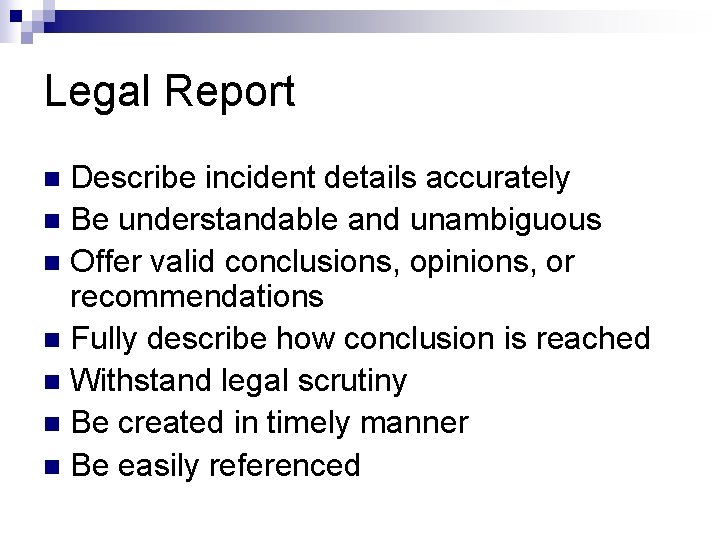 Legal Report

- Describe incident details accurately
- Be understandable and unambiguous
- Offer valid conclusions, opinions, or recommendations
- Fully describe how conclusion is reached
- Withstand legal scrutiny
- Be created in timely manner
- Be easily referenced